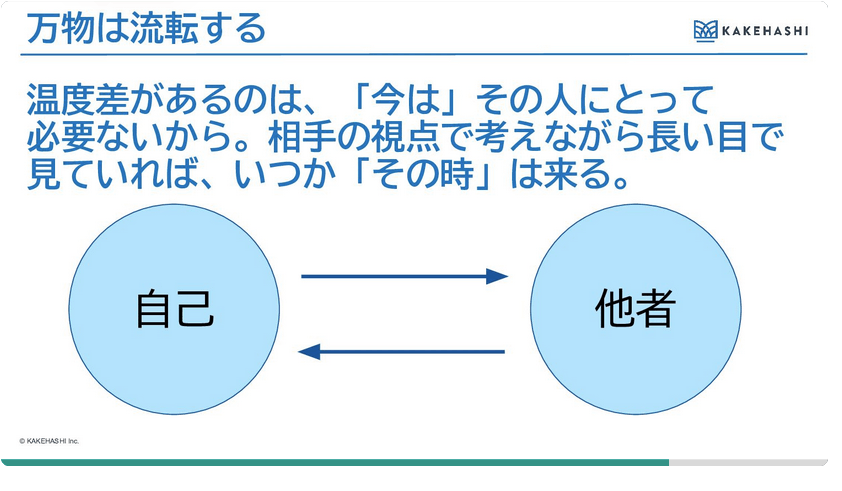 万物は流転する

KAKEHASHI

温度差があるのは、「今は」その人にとって必要ないから。相手の視点で考えながら長い目で見ていれば、いつか「その時」は来る。

自己

他者

© KAKEHASHI Inc.